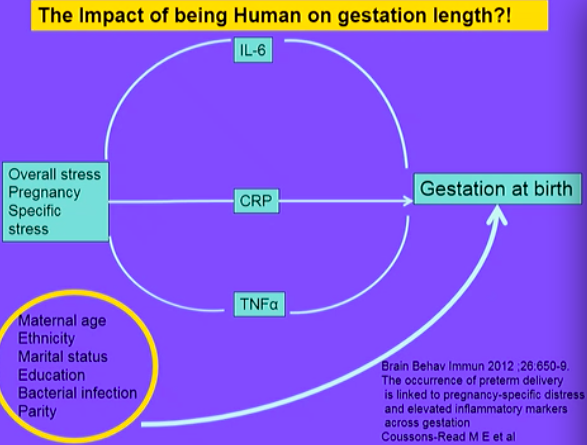 The Impact of being Human on gestation length?!

IL-6

Overall stress
Pregnancy
Specific
stress

CRP

Gestation at birth

TNFα

Maternal age
Ethnicity
Marital status
Education
Bacterial infection
Parity

Brain Behav Immun 2012 ;26:650-9.
The occurrence of preterm delivery is linked to pregnancy-specific distress and elevated inflammatory markers across gestation
Coussons-Read M E et al